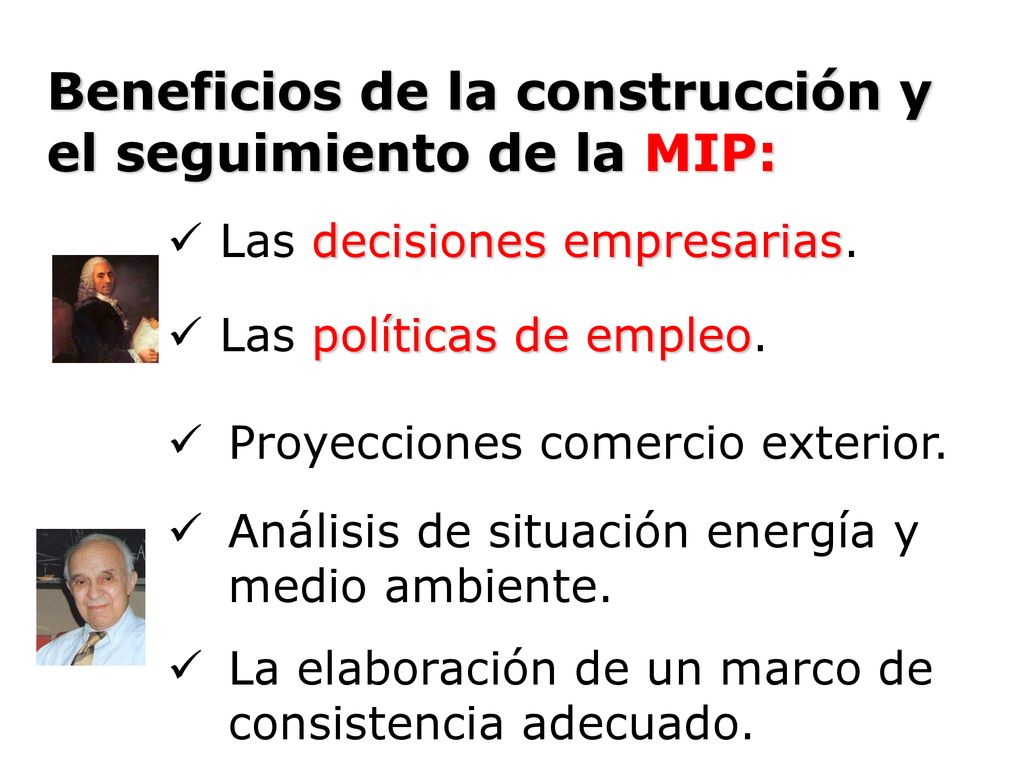 Beneficios de la construcción y el seguimiento de la MIP:

✓ Las decisiones empresarias.

✓ Las políticas de empleo.

✓ Proyecciones comercio exterior.

✓ Análisis de situación energía y medio ambiente.

✓ La elaboración de un marco de consistencia adecuado.